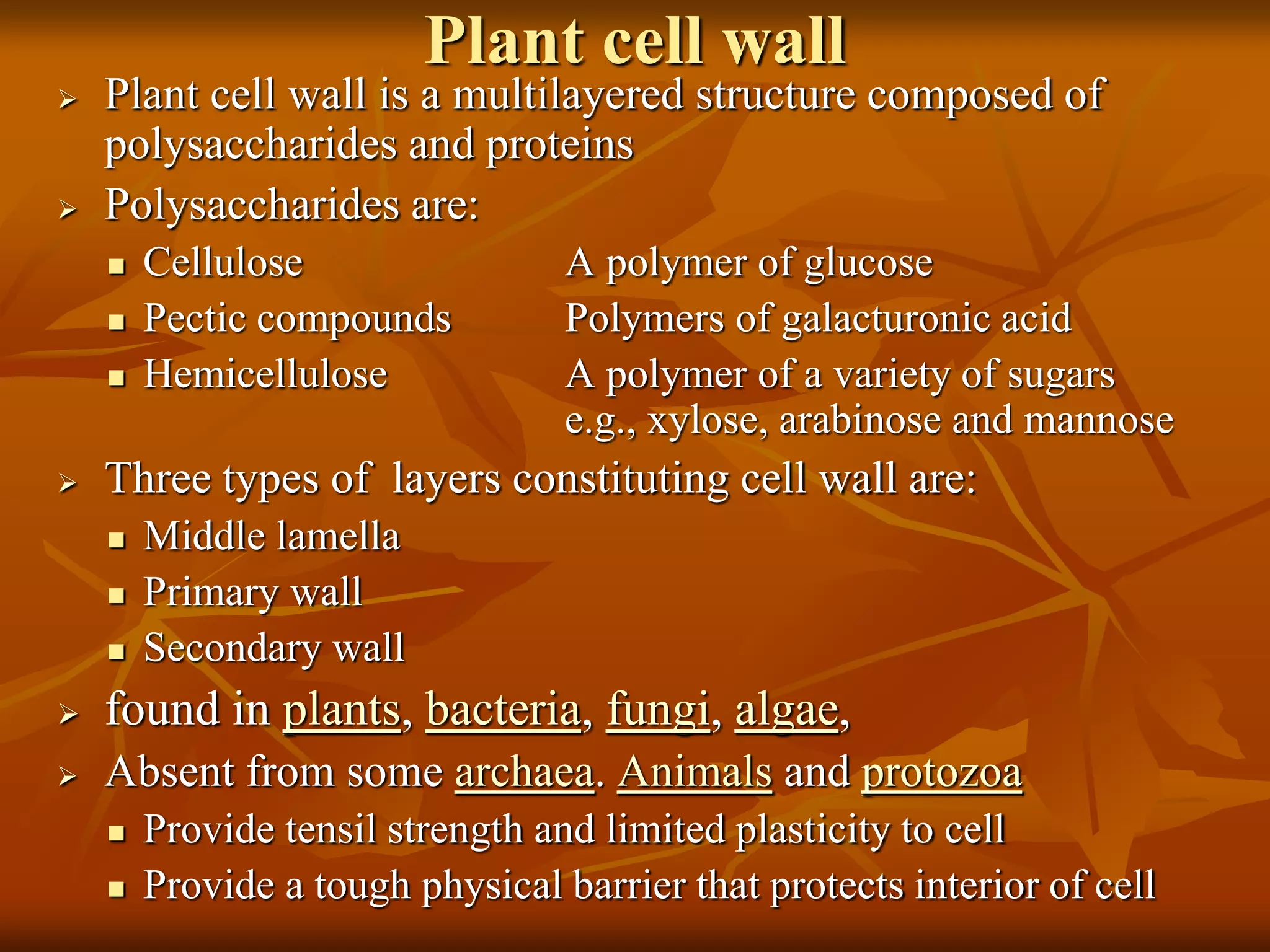 Plant cell wall

➢ Plant cell wall is a multilayered structure composed of polysaccharides and proteins

➢ Polysaccharides are:

▪ Cellulose A polymer of glucose

▪ Pectic compounds Polymers of galacturonic acid

▪ Hemicellulose A polymer of a variety of sugars e.g., xylose, arabinose and mannose

➢ Three types of layers constituting cell wall are:

▪ Middle lamella

▪ Primary wall

▪ Secondary wall

➢ found in plants, bacteria, fungi, algae,

➢ Absent from some archaea. Animals and protozoa

▪ Provide tensil strength and limited plasticity to cell

▪ Provide a tough physical barrier that protects interior of cell